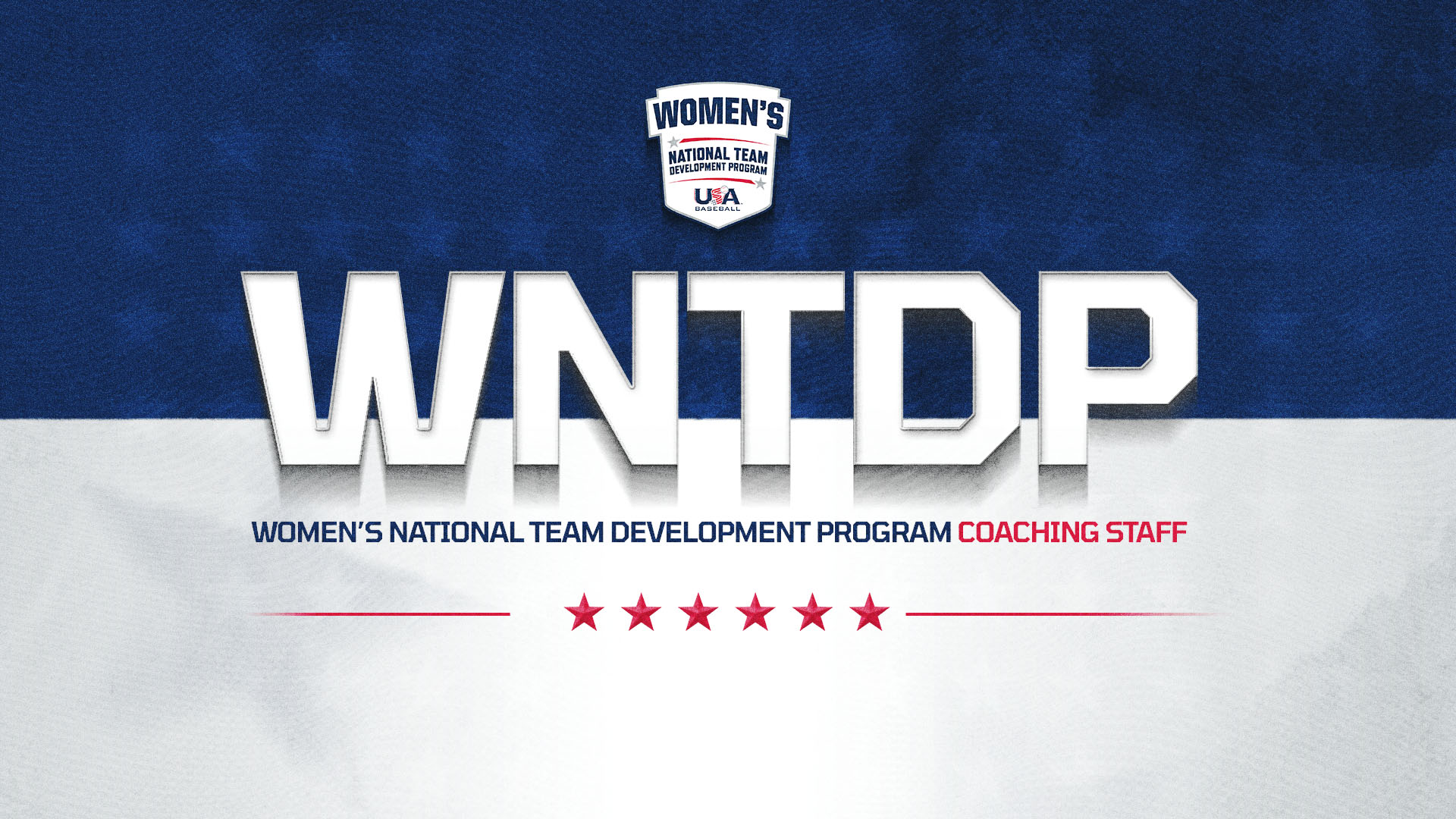 WOMEN'S
NATIONAL TEAM
DEVELOPMENT PROGRAM
USA
BASEBALL

WNTDP

WOMEN'S NATIONAL TEAM DEVELOPMENT PROGRAM COACHING STAFF